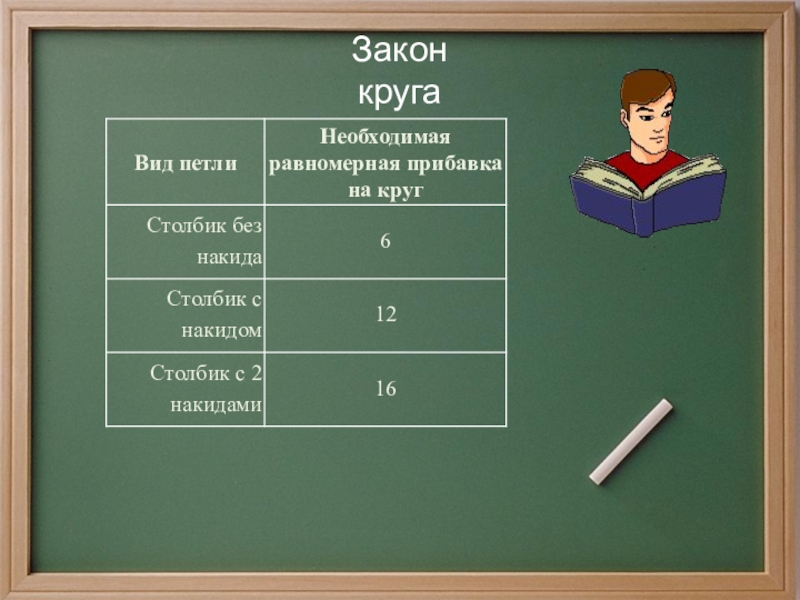 Закон круга

| Вид петли | Необходимая равномерная прибавка на круг |
|---|---|
| Столбик без накида | 6 |
| Столбик с накидом | 12 |
| Столбик с 2 накидами | 16 |